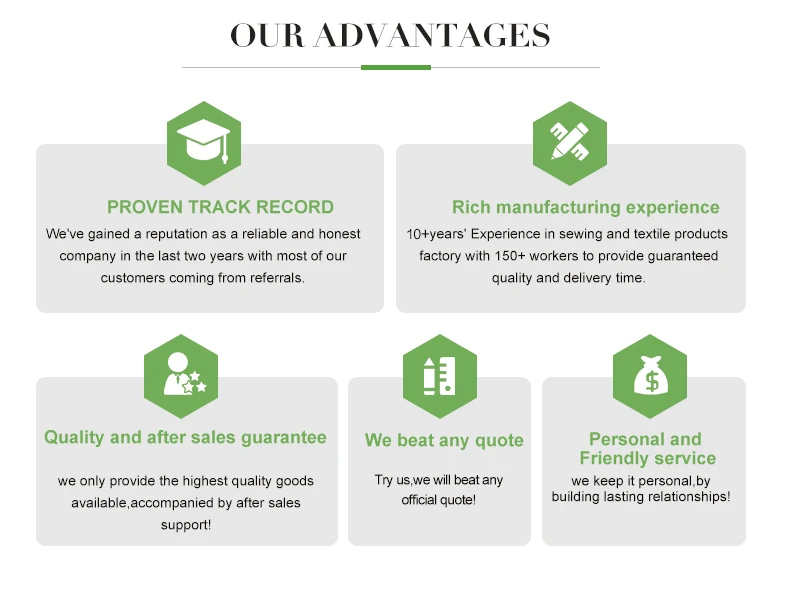 OUR ADVANTAGES

PROVEN TRACK RECORD
We've gained a reputation as a reliable and honest company in the last two years with most of our customers coming from referrals.

Rich manufacturing experience
10+years' Experience in sewing and textile products factory with 150+ workers to provide guaranteed quality and delivery time.

Quality and after sales guarantee
we only provide the highest quality goods available,accompanied by after sales support!

We beat any quote
Try us,we will beat any official quote!

Personal and Friendly service
we keep it personal,by building lasting relationships!